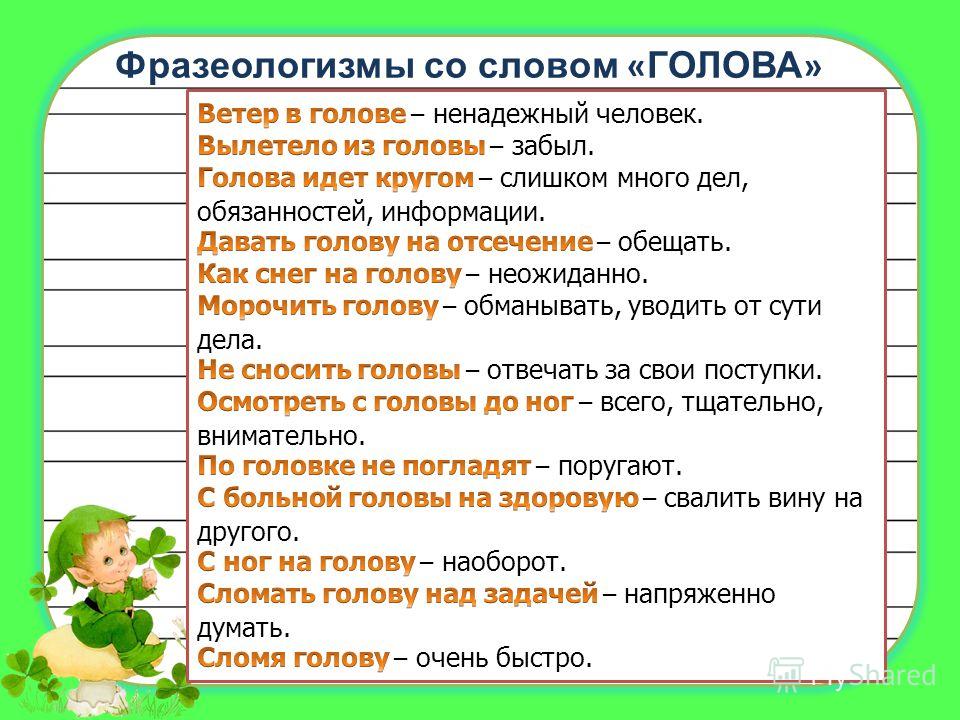 Фразеологизмы со словом «ГОЛОВА»

Ветер в голове – ненадежный человек.
Вылетело из головы – забыл.
Голова идет кругом – слишком много дел, обязанностей, информации.
Давать голову на отсечение – обещать.
Как снег на голову – неожиданно.
Морочить голову – обманывать, уводить от сути дела.
Не сносить головы – отвечать за свои поступки.
Осмотреть с головы до ног – всего, тщательно, внимательно.
По головке не погладят – поругают.
С больной головы на здоровую – свалить вину на другого.
С ног на голову – наоборот.
Сломать голову над задачей – напряженно думать.
Сломя голову – очень быстро.

MyShared